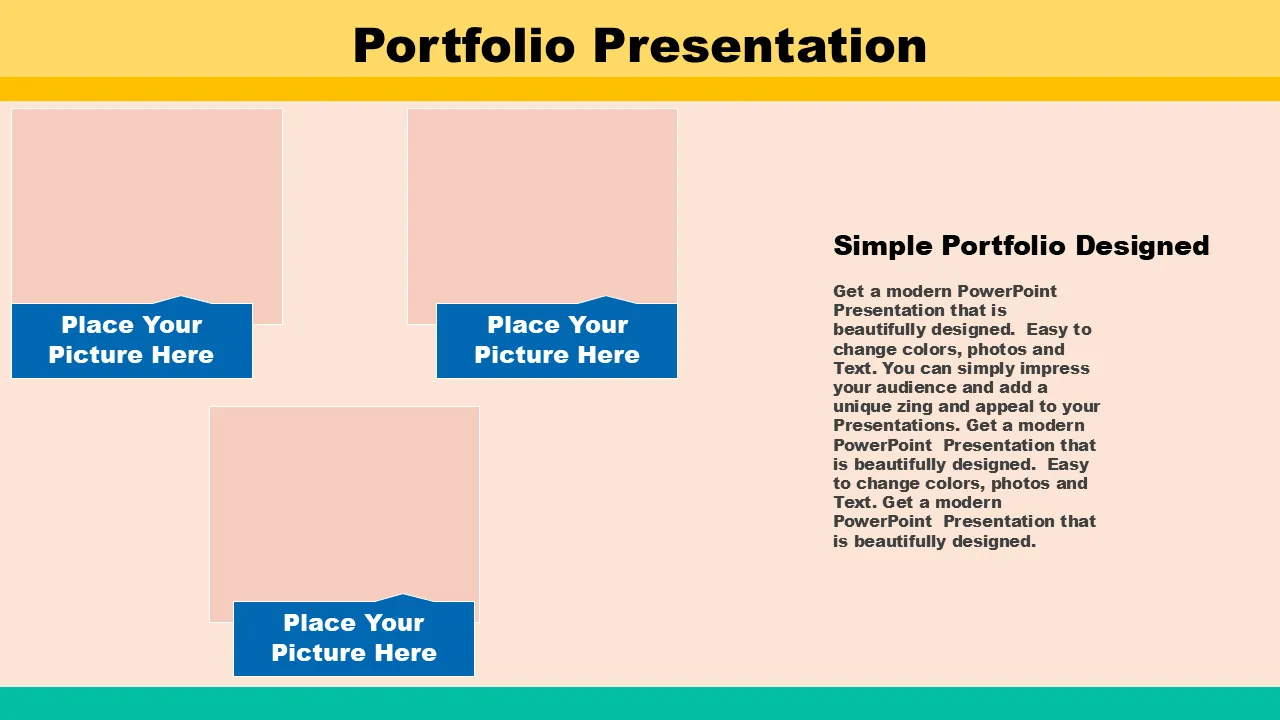 Portfolio Presentation

Place Your Picture Here

Place Your Picture Here

Place Your Picture Here

Simple Portfolio Designed

Get a modern PowerPoint Presentation that is beautifully designed. Easy to change colors, photos and Text. You can simply impress your audience and add a unique zing and appeal to your Presentations. Get a modern PowerPoint Presentation that is beautifully designed. Easy to change colors, photos and Text. Get a modern PowerPoint Presentation that is beautifully designed.